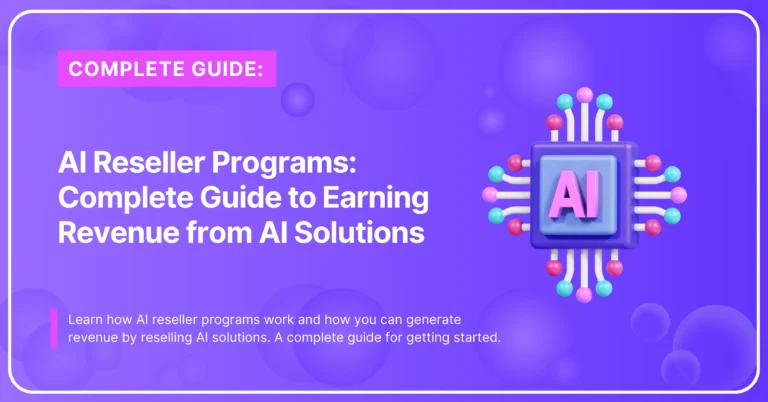 COMPLETE GUIDE:

AI Reseller Programs: Complete Guide to Earning Revenue from AI Solutions

AI

Learn how AI reseller programs work and how you can generate revenue by reselling AI solutions. A complete guide for getting started.